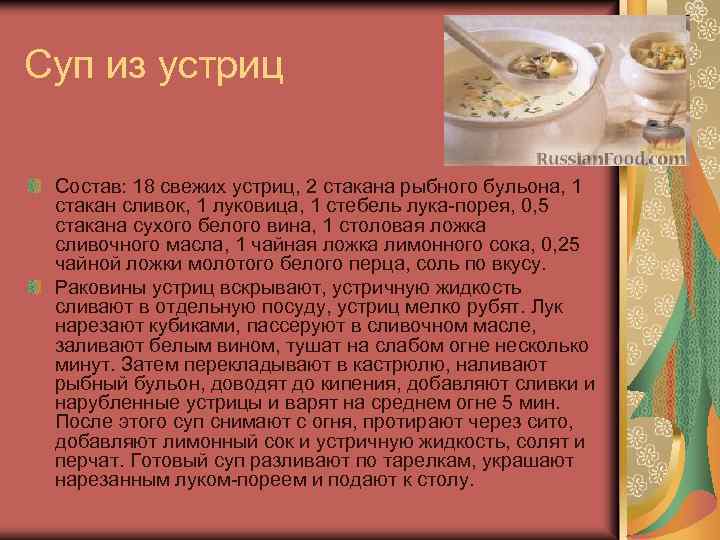 Суп из устриц

RussianFood.com

Состав: 18 свежих устриц, 2 стакана рыбного бульона, 1 стакан сливок, 1 луковица, 1 стебель лука-порея, 0,5 стакана сухого белого вина, 1 столовая ложка сливочного масла, 1 чайная ложка лимонного сока, 0,25 чайной ложки молотого белого перца, соль по вкусу.

Раковины устриц вскрывают, устричную жидкость сливают в отдельную посуду, устриц мелко рубят. Лук нарезают кубиками, пассеруют в сливочном масле, заливают белым вином, тушат на слабом огне несколько минут. Затем перекладывают в кастрюлю, наливают рыбный бульон, доводят до кипения, добавляют сливки и нарубленные устрицы и варят на среднем огне 5 мин. После этого суп снимают с огня, протирают через сито, добавляют лимонный сок и устричную жидкость, солят и перчат. Готовый суп разливают по тарелкам, украшают нарезанным луком-пореем и подают к столу.